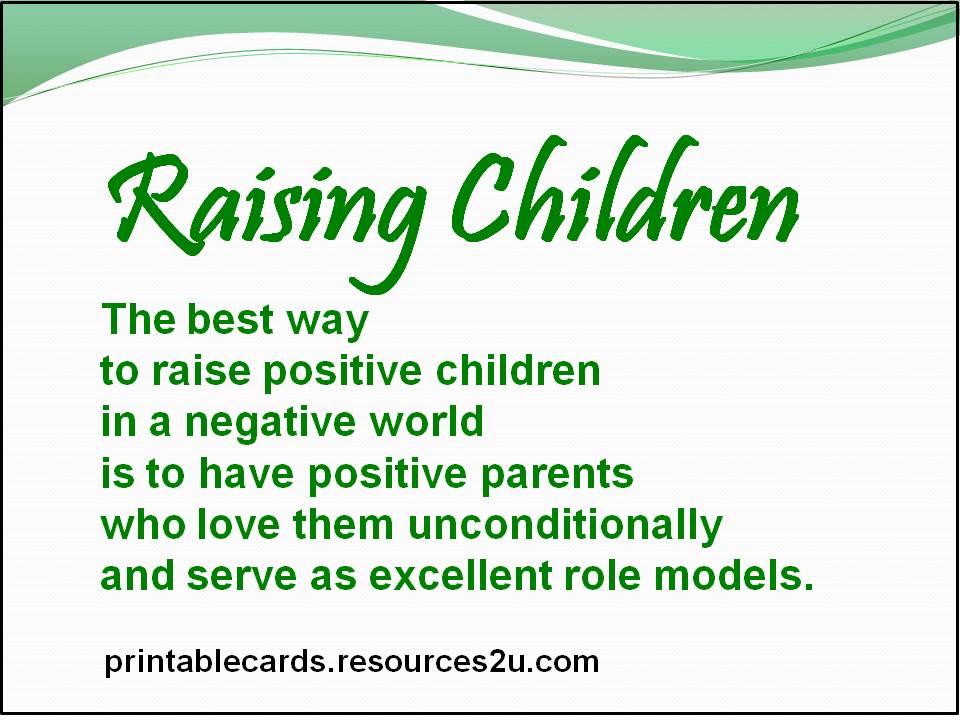 Raising Children

The best way to raise positive children in a negative world is to have positive parents who love them unconditionally and serve as excellent role models.

printablecards.resources2u.com